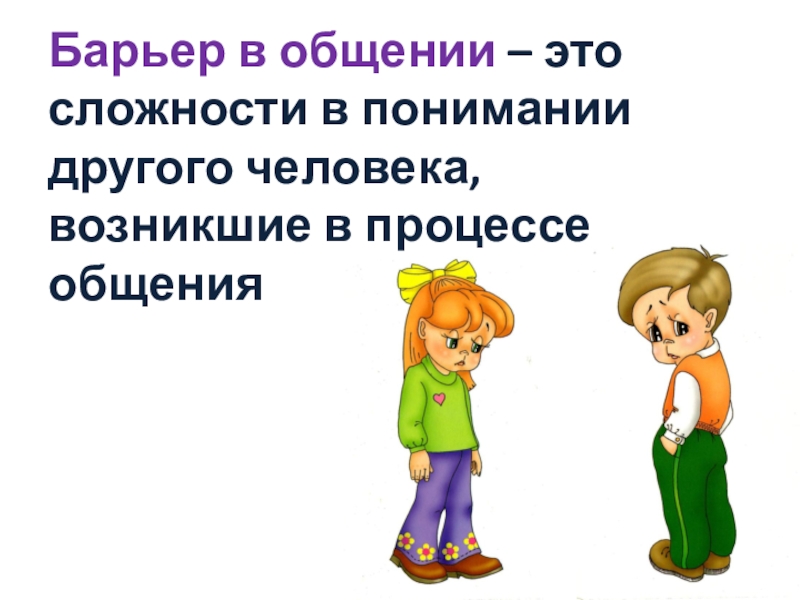 Барьер в общении – это сложности в понимании другого человека, возникшие в процессе общения